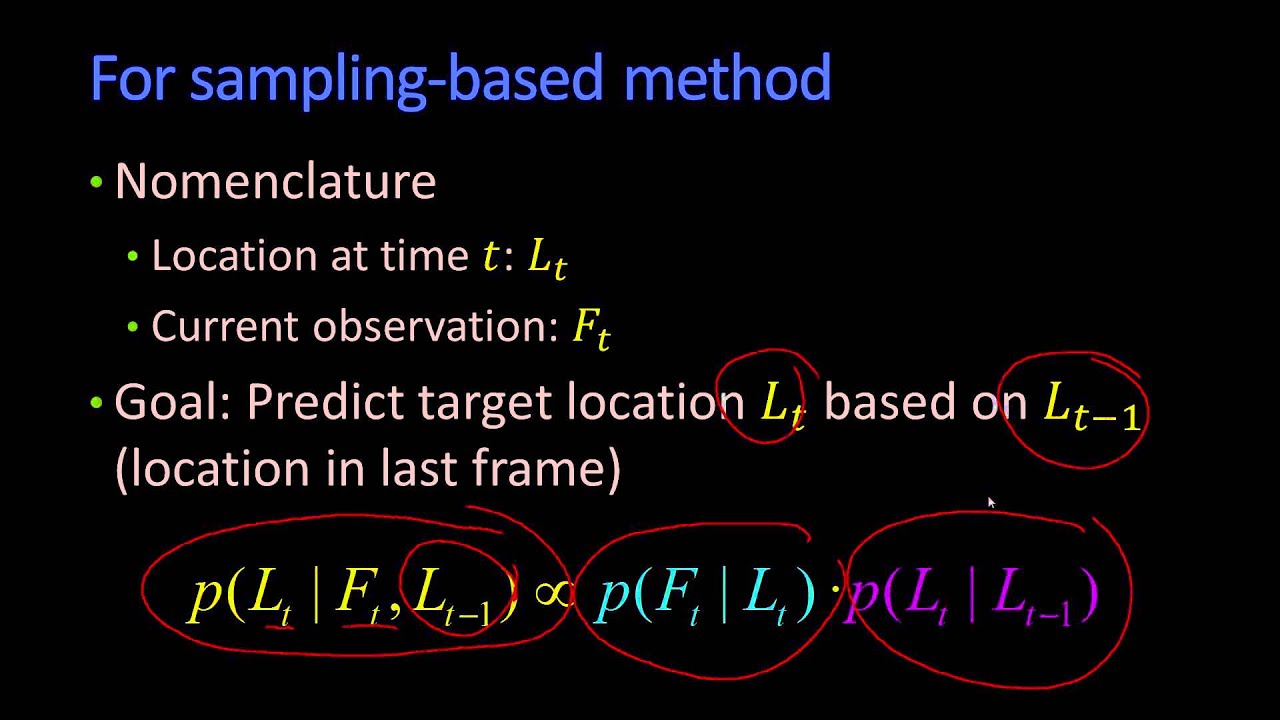 For sampling-based method

• Nomenclature

• Location at time $t$: $L_t$

• Current observation: $F_t$

• Goal: Predict target location $L_t$ based on $L_{t-1}$ (location in last frame)

$p(L_t \mid F_t, L_{t-1}) \propto p(F_t \mid L_t) \cdot p(L_t \mid L_{t-1})$